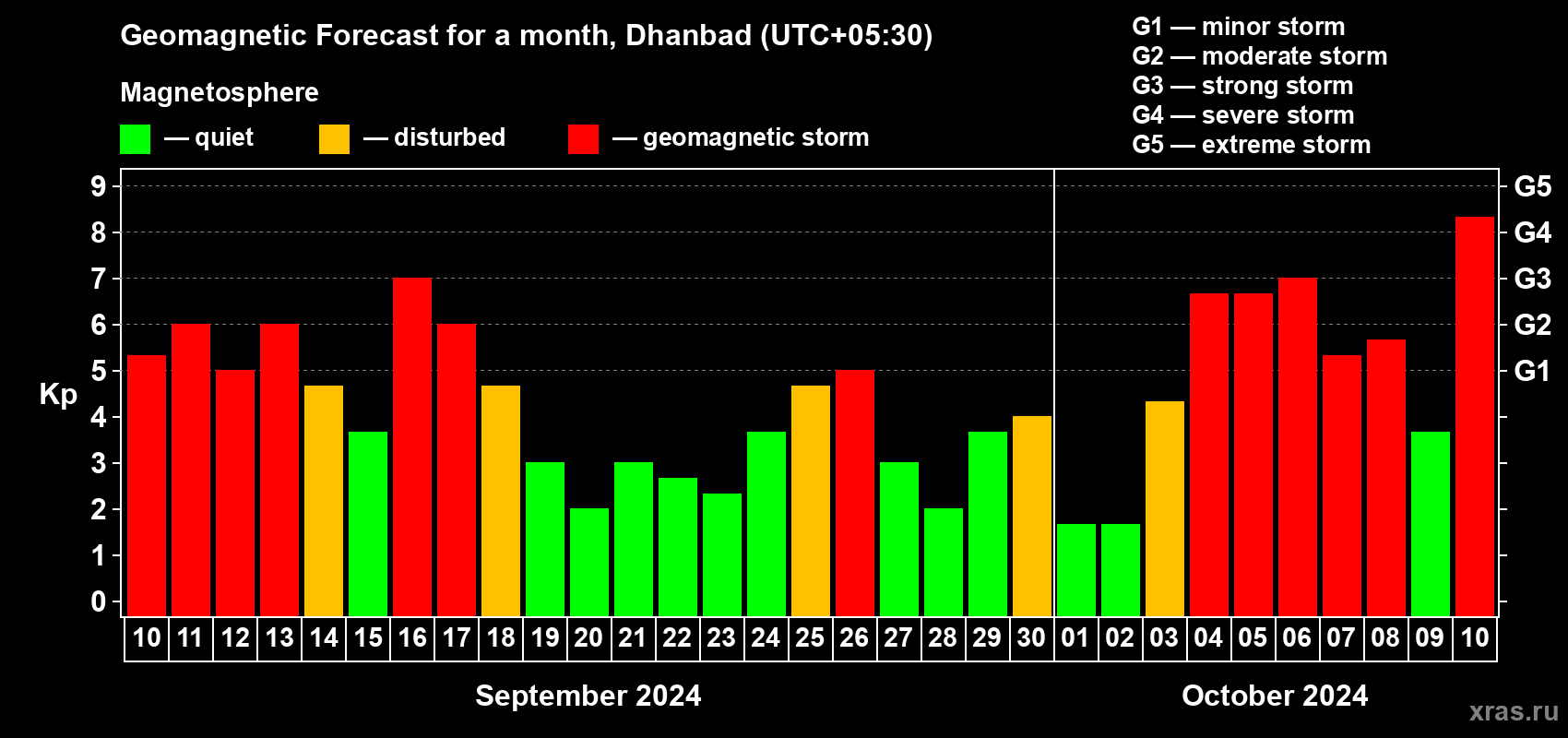 Geomagnetic Forecast for a month, Dhanbad (UTC+05:30)

Magnetosphere

— quiet — disturbed — geomagnetic storm

G1 — minor storm
G2 — moderate storm
G3 — strong storm
G4 — severe storm
G5 — extreme storm

Kp

9
8
7
6
5
4
3
2
1
0

G5
G4
G3
G2
G1

10 11 12 13 14 15 16 17 18 19 20 21 22 23 24 25 26 27 28 29 30 01 02 03 04 05 06 07 08 09 10

September 2024

October 2024

xras.ru